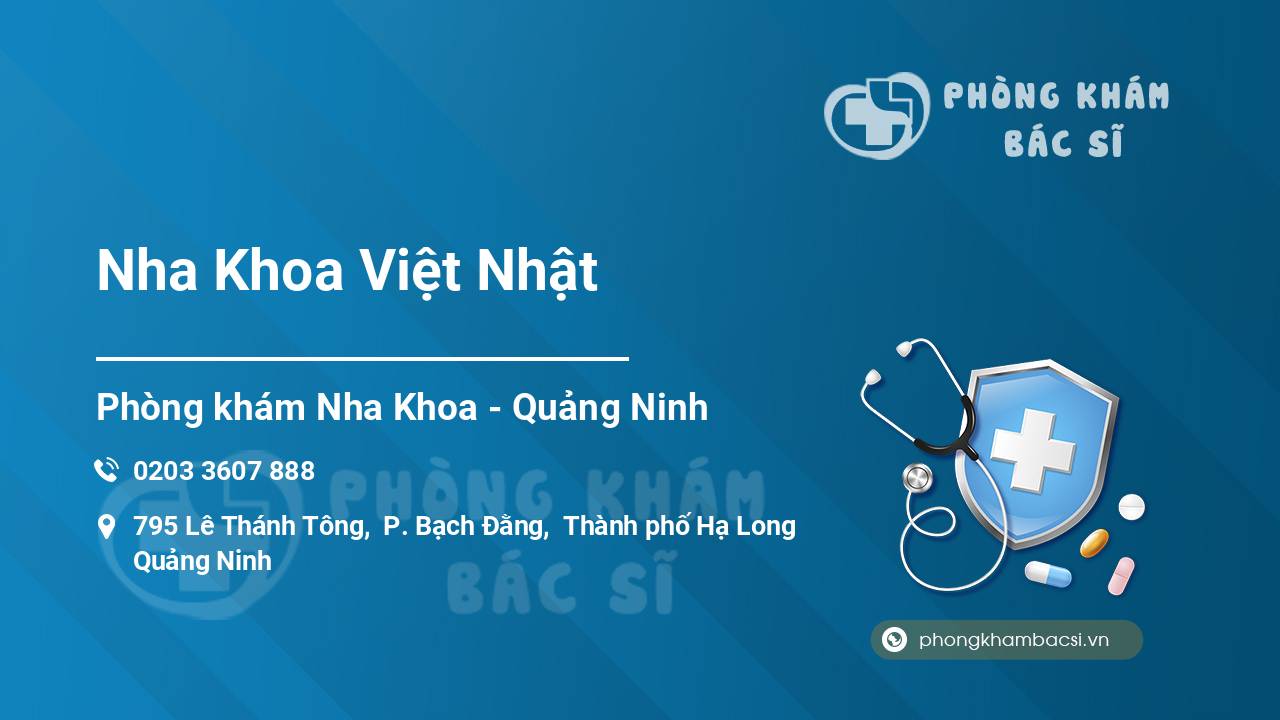 PHÒNG KHÁM BÁC SĨ

Nha Khoa Việt Nhật

Phòng khám Nha Khoa - Quảng Ninh

0203 3607 888

795 Lê Thánh Tông, P. Bạch Đằng, Thành phố Hạ Long Quảng Ninh

PHÒNG KHÁM BÁC SĨ

phongkhambacsi.vn